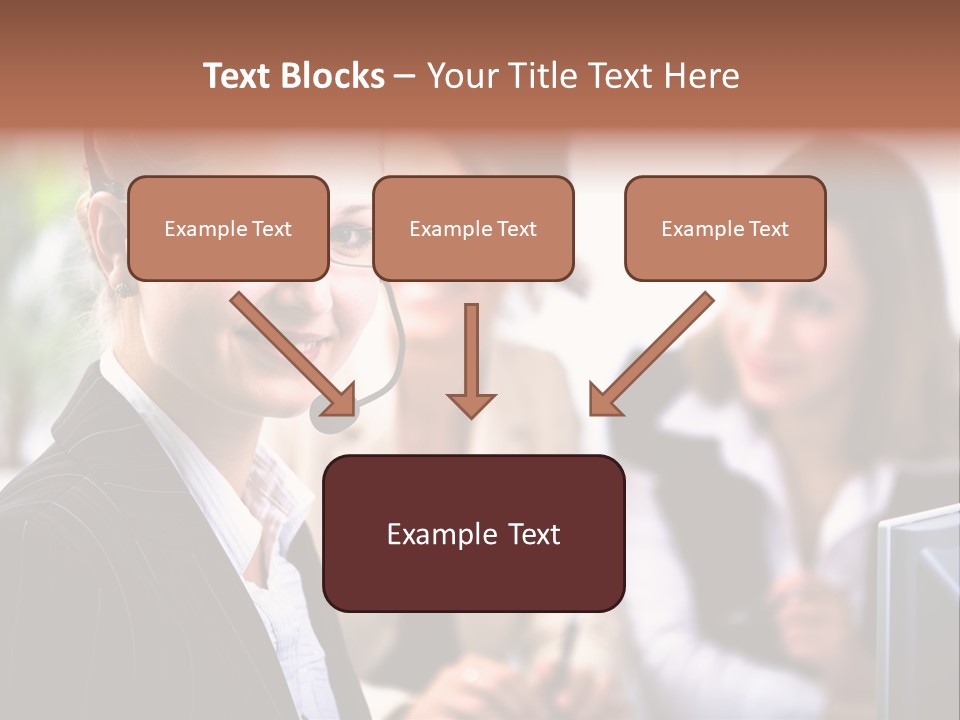 Text Blocks – Your Title Text Here

Example Text

Example Text

Example Text

Example Text